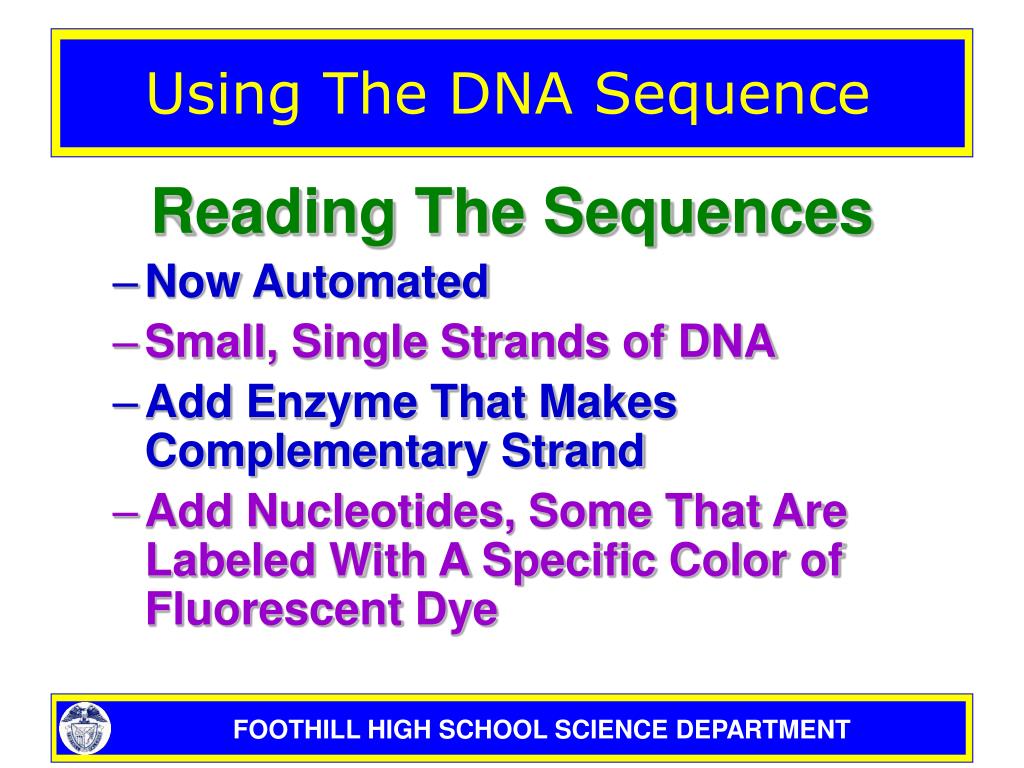 Using The DNA Sequence

Reading The Sequences

– Now Automated
– Small, Single Strands of DNA
– Add Enzyme That Makes Complementary Strand
– Add Nucleotides, Some That Are Labeled With A Specific Color of Fluorescent Dye

FOOTHILL HIGH SCHOOL SCIENCE DEPARTMENT